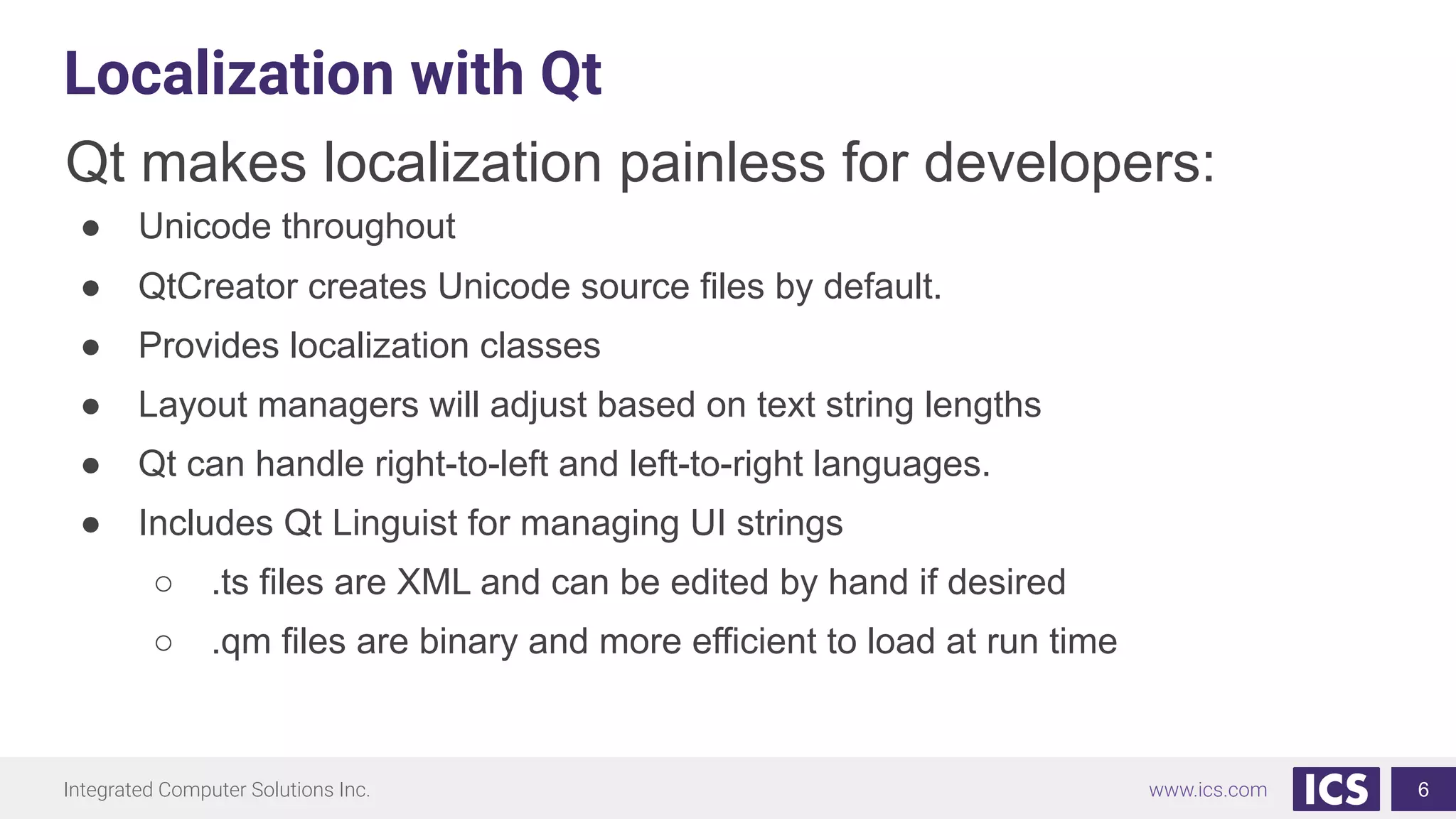 Localization with Qt

Qt makes localization painless for developers:

● Unicode throughout
● QtCreator creates Unicode source files by default.
● Provides localization classes
● Layout managers will adjust based on text string lengths
● Qt can handle right-to-left and left-to-right languages.
● Includes Qt Linguist for managing UI strings
  ○ .ts files are XML and can be edited by hand if desired
  ○ .qm files are binary and more efficient to load at run time

Integrated Computer Solutions Inc.

www.ics.com

ICS

6